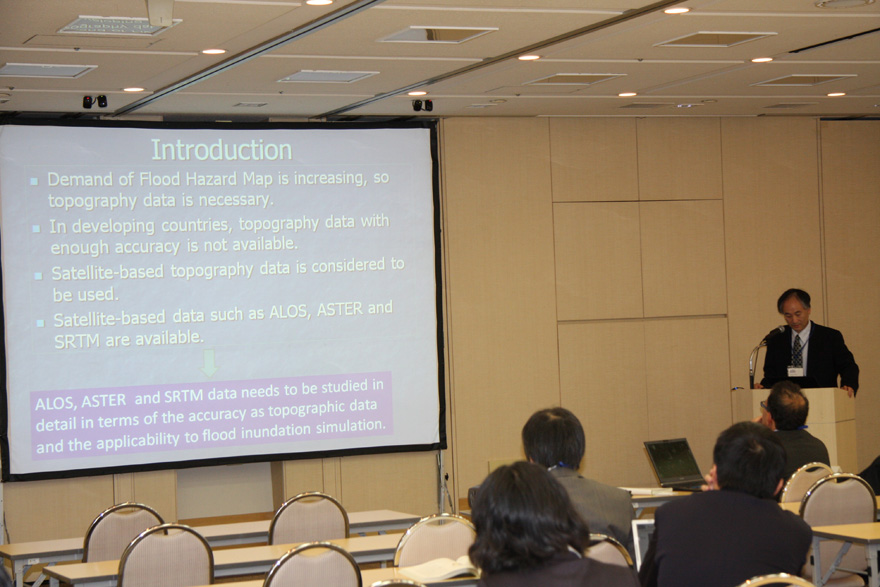 Introduction

Demand of Flood Hazard Map is increasing, so topography data is necessary.

In developing countries, topography data with enough accuracy is not available.

Satellite-based topography data is considered to be used.

Satellite-based data such as ALOS, ASTER and SRTM are available.

ALOS, ASTER and SRTM data needs to be studied in detail in terms of the accuracy as topographic data and the applicability to flood inundation simulation.